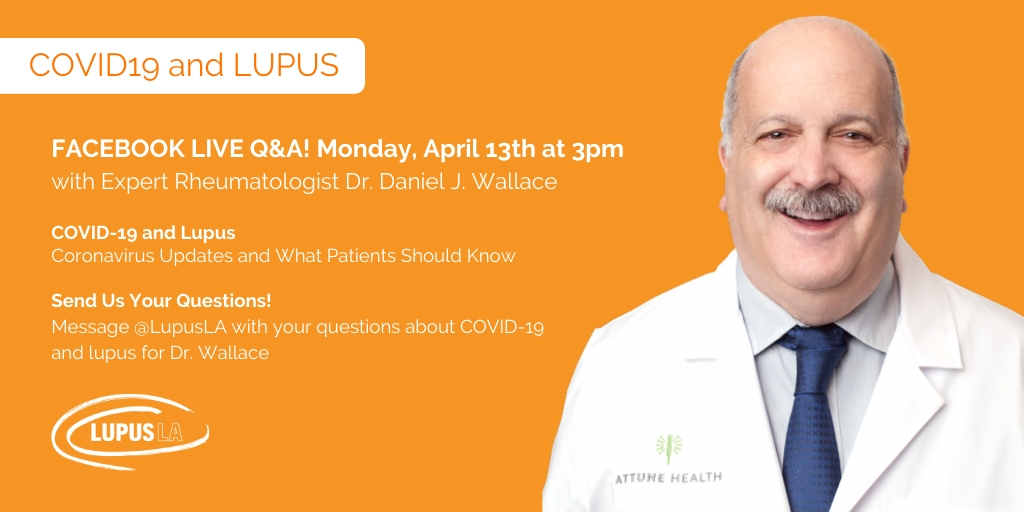 COVID19 and LUPUS

FACEBOOK LIVE Q&A! Monday, April 13th at 3pm
with Expert Rheumatologist Dr. Daniel J. Wallace

COVID-19 and Lupus
Coronavirus Updates and What Patients Should Know

Send Us Your Questions!
Message @LupusLA with your questions about COVID-19 and lupus for Dr. Wallace

LUPUS LA

ATTUNE HEALTH